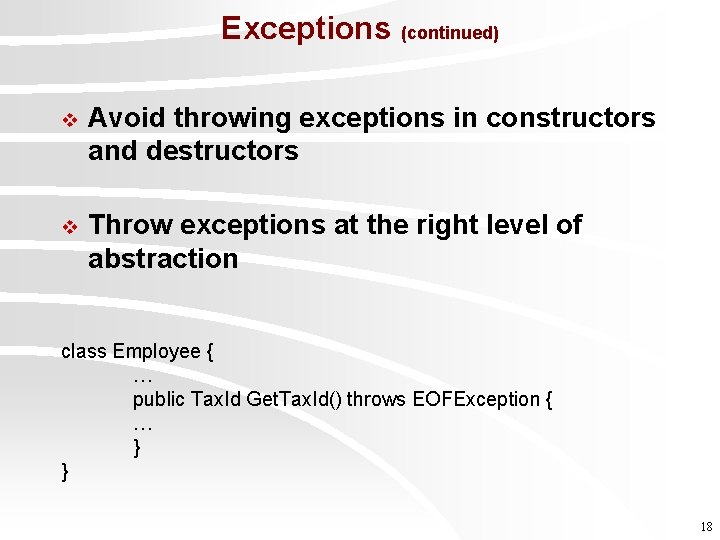 Exceptions (continued)

❖ Avoid throwing exceptions in constructors and destructors

❖ Throw exceptions at the right level of abstraction

class Employee {
…
public TaxId GetTaxId() throws EOFException {
…
}
}

18